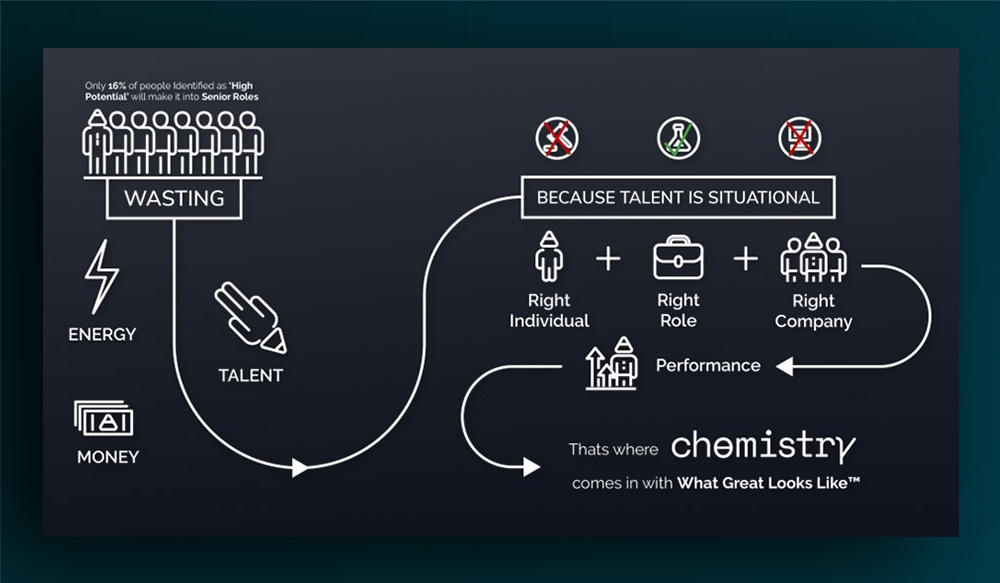 Only 16% of people Identified as 'High Potential' will make it into Senior Roles

WASTING

ENERGY

TALENT

MONEY

BECAUSE TALENT IS SITUATIONAL

Right Individual + Right Role + Right Company

Performance

Thats where chemistry comes in with What Great Looks Like™